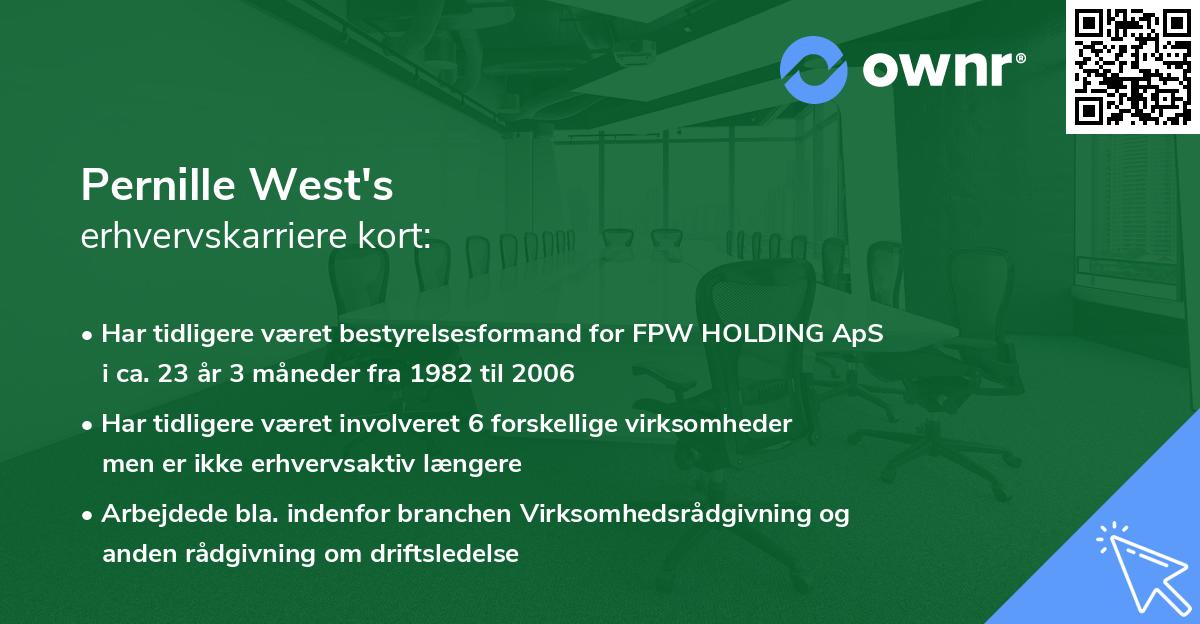 ownr®

Pernille West's
erhvervskarriere kort:

• Har tidligere været bestyrelsesformand for FPW HOLDING ApS i ca. 23 år 3 måneder fra 1982 til 2006

• Har tidligere været involveret 6 forskellige virksomheder men er ikke erhvervsaktiv længere

• Arbejdede bla. indenfor branchen Virksomhedsrådgivning og anden rådgivning om driftsledelse